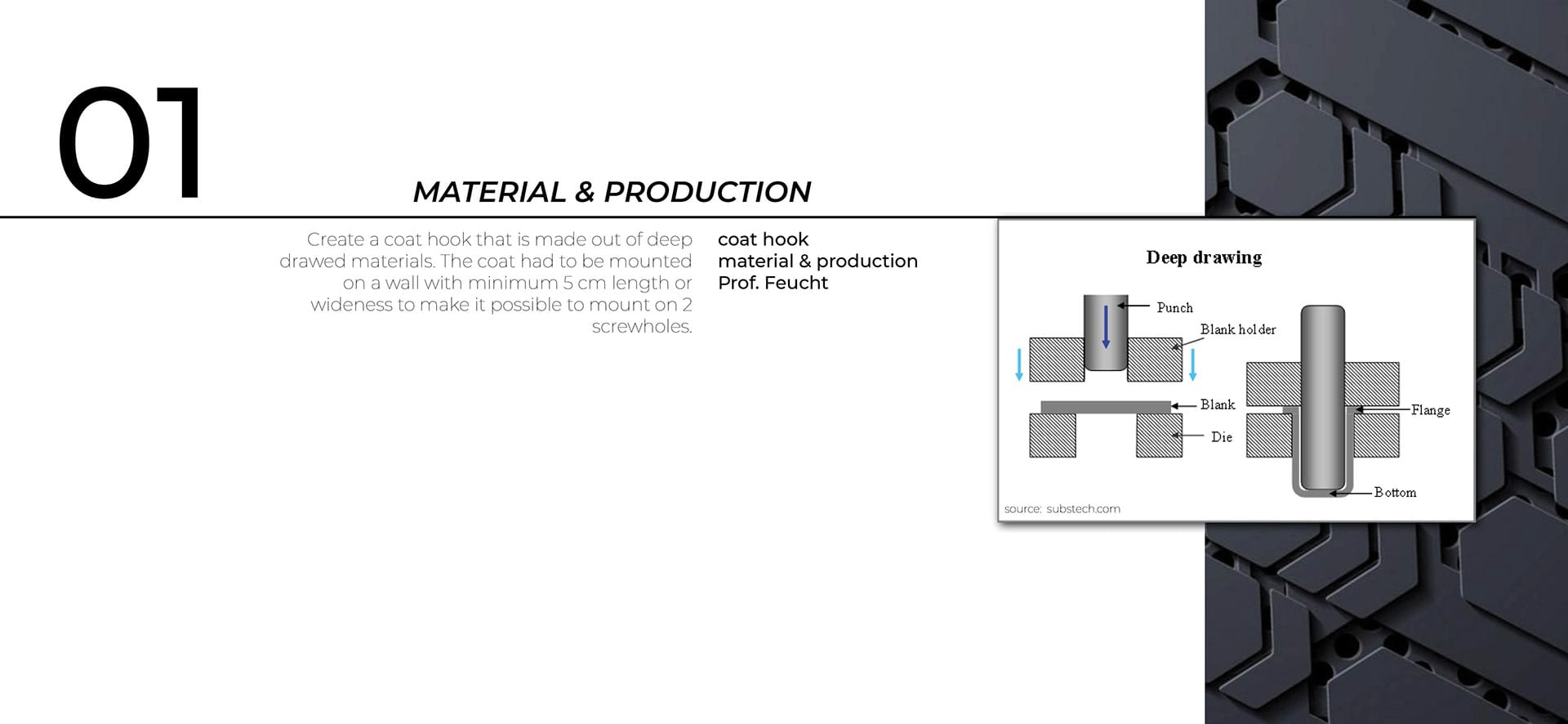 01

MATERIAL & PRODUCTION

Create a coat hook that is made out of deep drawed materials. The coat had to be mounted on a wall with minimum 5 cm length or wideness to make it possible to mount on 2 screwholes.

coat hook
material & production
Prof. Feucht

Deep drawing

Punch
Blank holder
Blank
Die
Flange
Bottom

source: substech.com